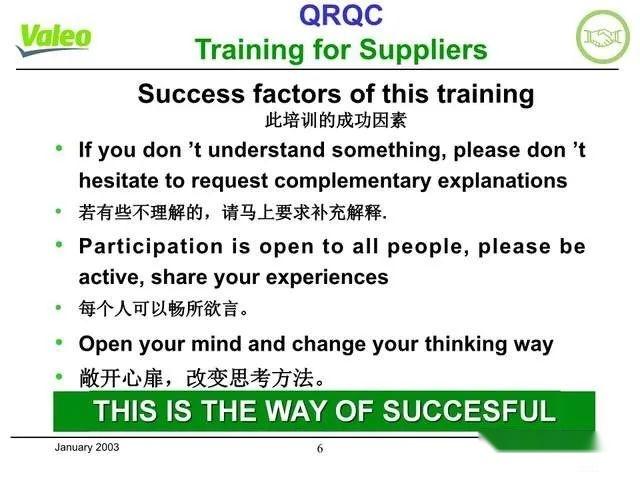 Valeo

QRQC
Training for Suppliers

Success factors of this training
此培训的成功因素

• If you don 't understand something, please don 't hesitate to request complementary explanations
• 若有些不理解的，请马上要求补充解释.
• Participation is open to all people, please be active, share your experiences
• 每个人可以畅所欲言。
• Open your mind and change your thinking way
• 敞开心扉，改变思考方法。

THIS IS THE WAY OF SUCCESFUL

January 2003
6